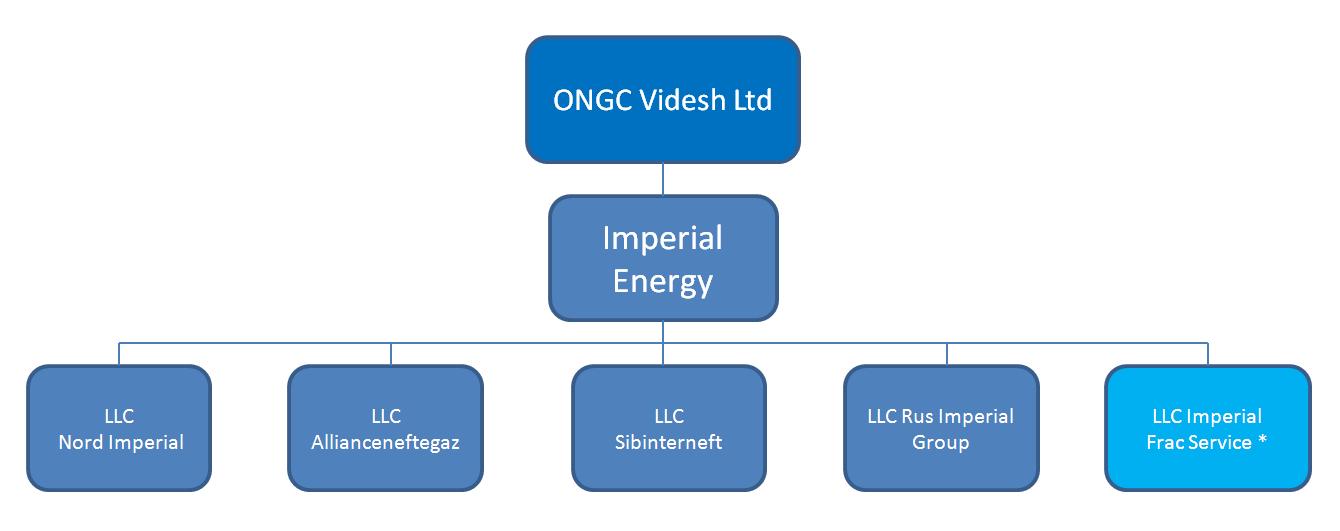 ONGC Videsh Ltd

Imperial Energy

LLC
Nord Imperial

LLC
Allianceneftegaz

LLC
Sibinterneft

LLC Rus Imperial Group

LLC Imperial Frac Service *